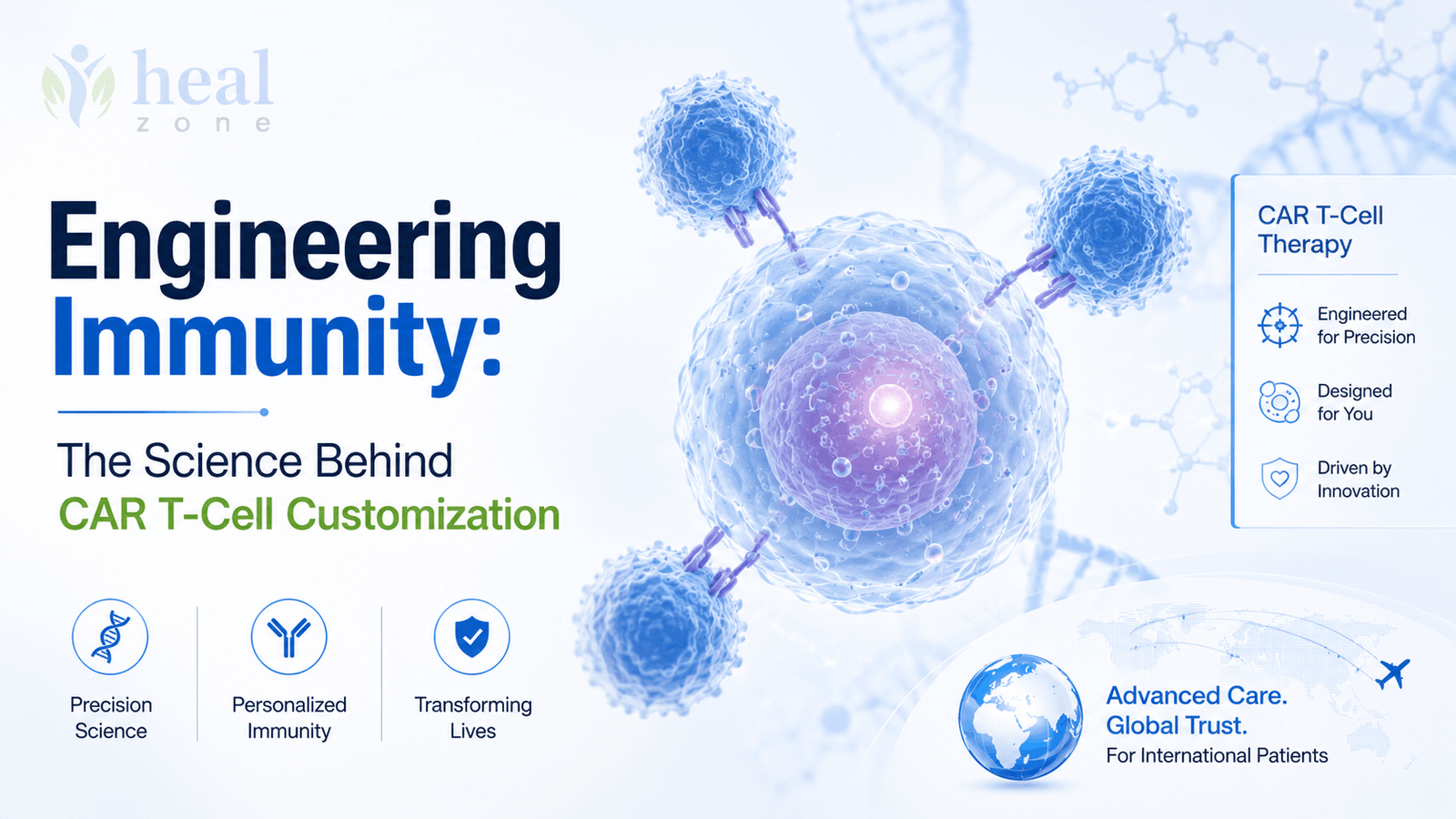 heal
zone

Engineering Immunity:

The Science Behind
CAR T-Cell Customization

Precision Science

Personalized Immunity

Transforming Lives

CAR T-Cell Therapy

Engineered for Precision

Designed for You

Driven by Innovation

Advanced Care.
Global Trust.
For International Patients